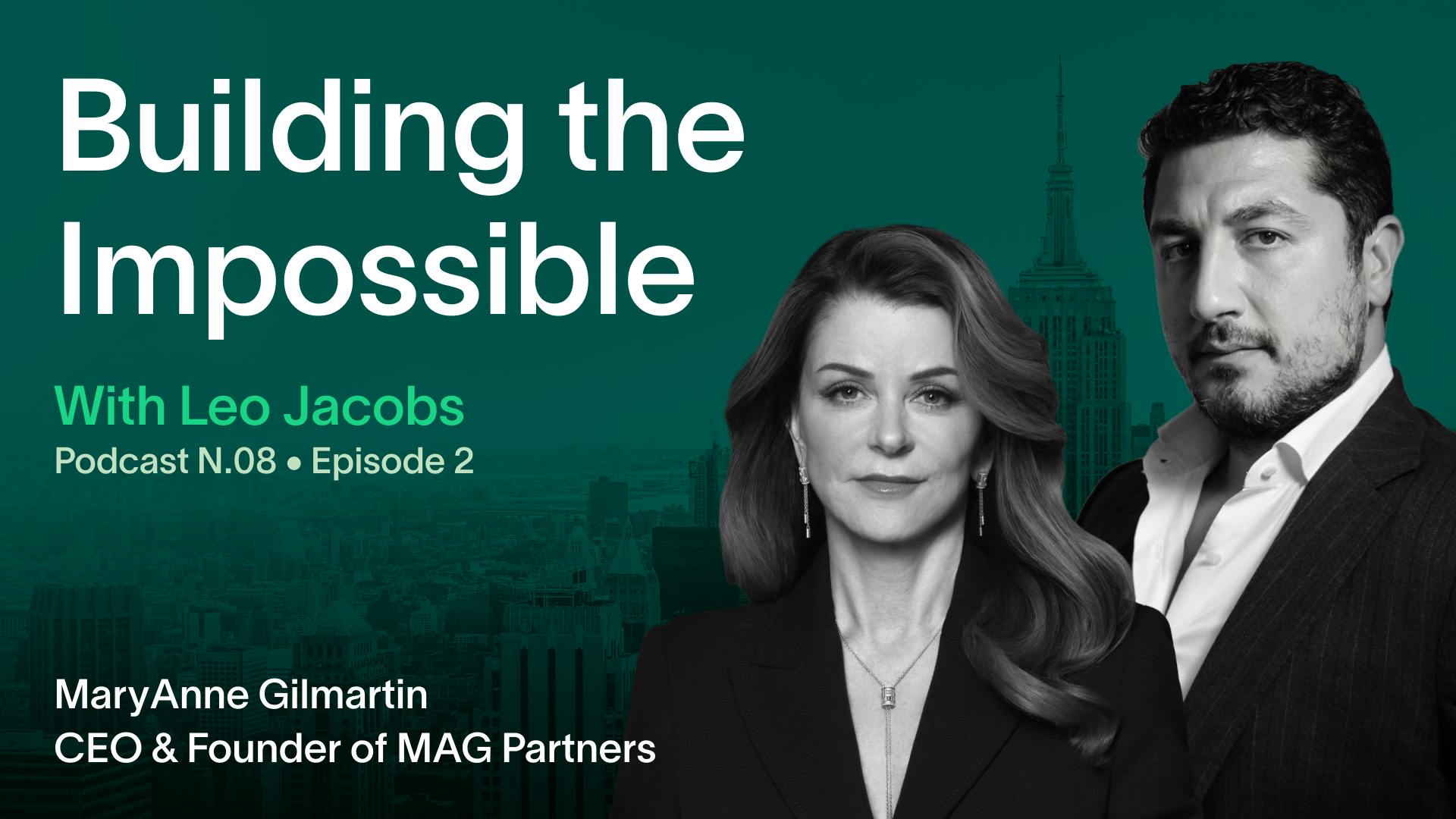 Building the Impossible

With Leo Jacobs

Podcast N.08 • Episode 2

MaryAnne Gilmartin
CEO & Founder of MAG Partners